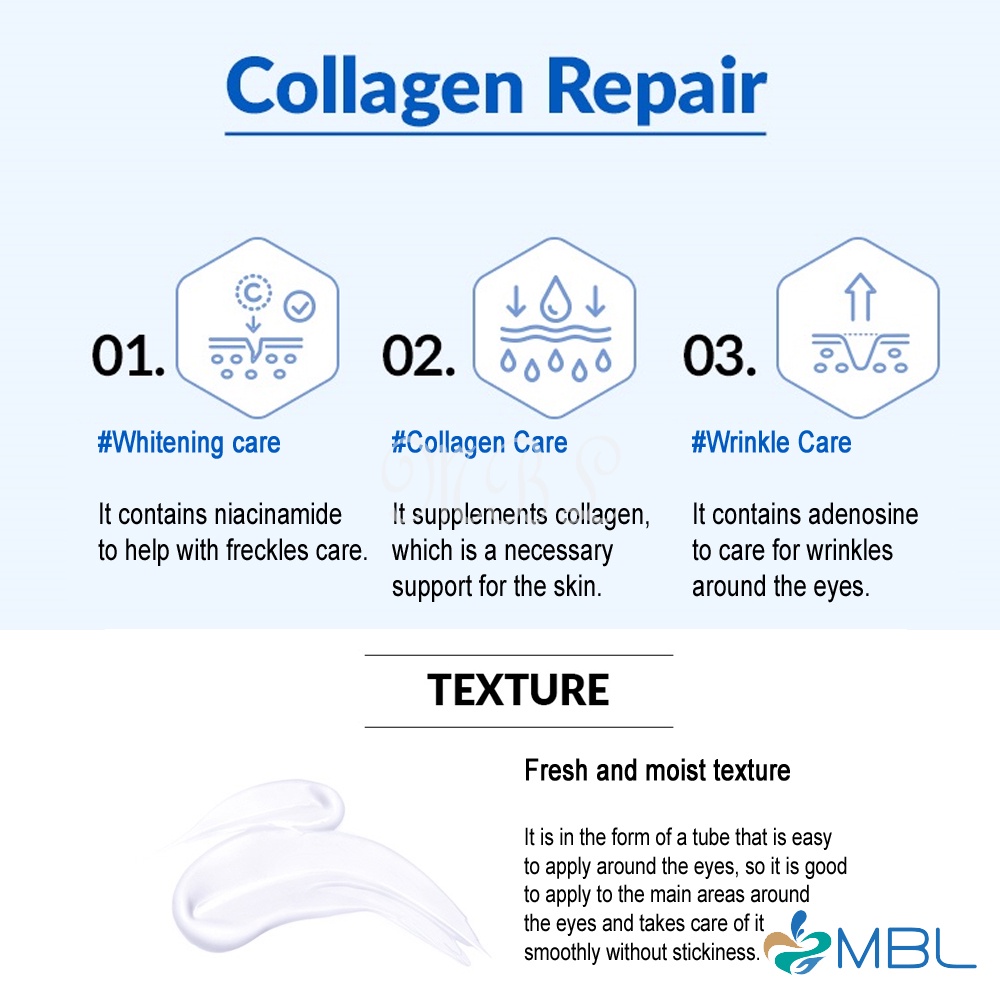 Collagen Repair

01.

#Whitening care

It contains niacinamide to help with freckles care.

02.

#Collagen Care

It supplements collagen, which is a necessary support for the skin.

03.

#Wrinkle Care

It contains adenosine to care for wrinkles around the eyes.

TEXTURE

Fresh and moist texture

It is in the form of a tube that is easy to apply around the eyes, so it is good to apply to the main areas around the eyes and takes care of it smoothly without stickiness.

MBL